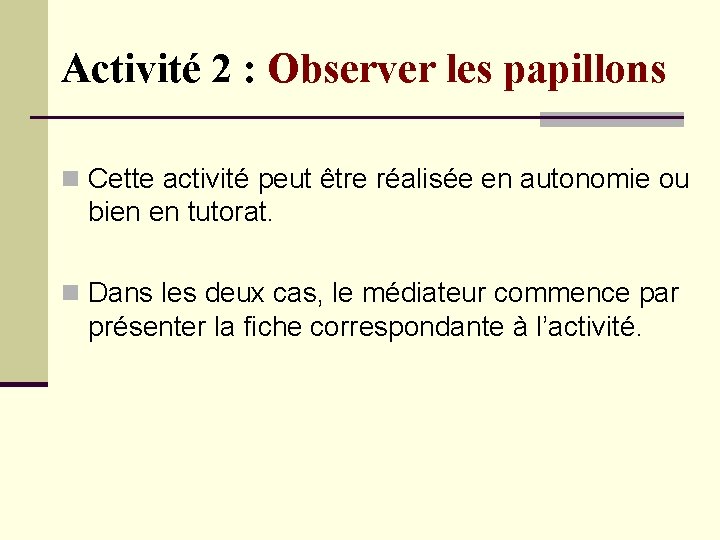 Activité 2 : Observer les papillons

Cette activité peut être réalisée en autonomie ou bien en tutorat.

Dans les deux cas, le médiateur commence par présenter la fiche correspondante à l’activité.